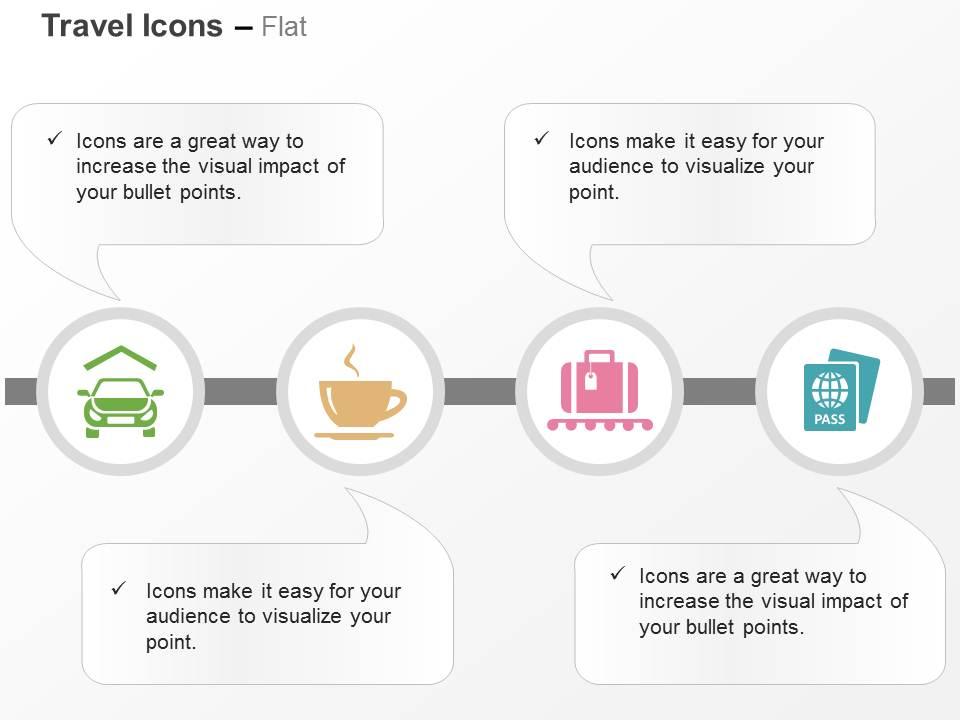 Travel Icons – Flat

✓ Icons are a great way to increase the visual impact of your bullet points.

✓ Icons make it easy for your audience to visualize your point.

PASS

✓ Icons make it easy for your audience to visualize your point.

✓ Icons are a great way to increase the visual impact of your bullet points.